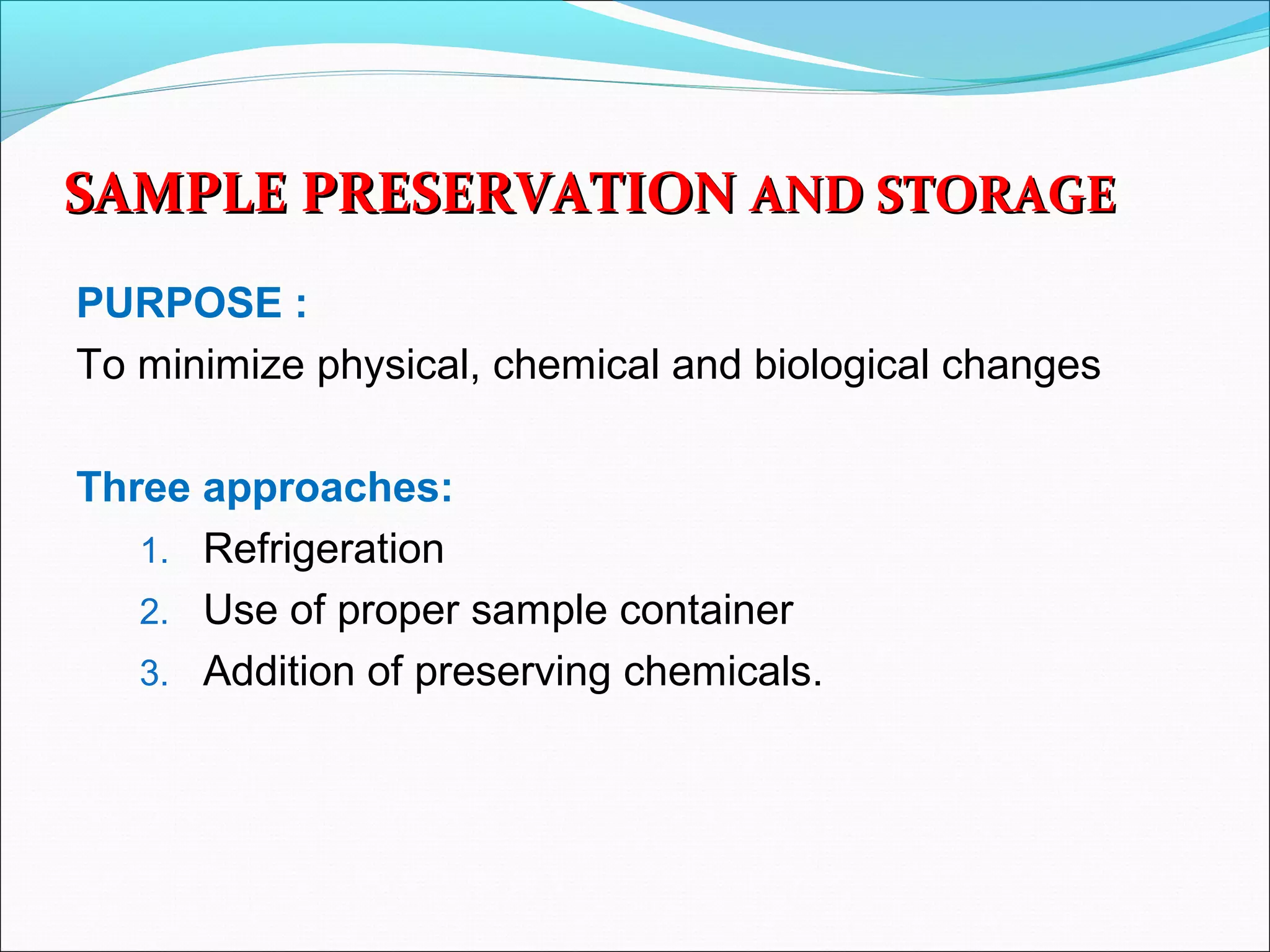 SAMPLE PRESERVATION AND STORAGE

PURPOSE :

To minimize physical, chemical and biological changes

Three approaches:

1. Refrigeration
2. Use of proper sample container
3. Addition of preserving chemicals.